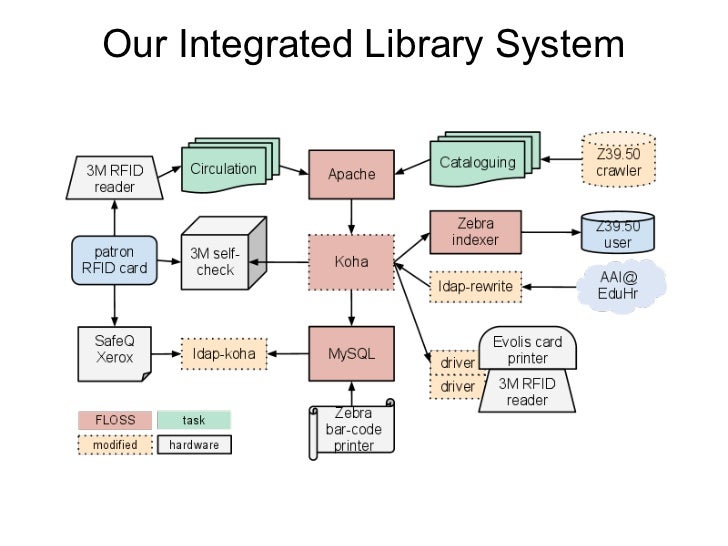 Our Integrated Library System

3M RFID reader

Circulation

Apache

Cataloguing

Z39.50 crawler

patron RFID card

3M self-check

Koha

Zebra indexer

Z39.50 user

ldap-rewrite

AAI@ EduHr

SafeQ Xerox

ldap-koha

MySQL

driver

driver

Evolis card printer

3M RFID reader

Zebra bar-code printer

FLOSS

task

modified

hardware